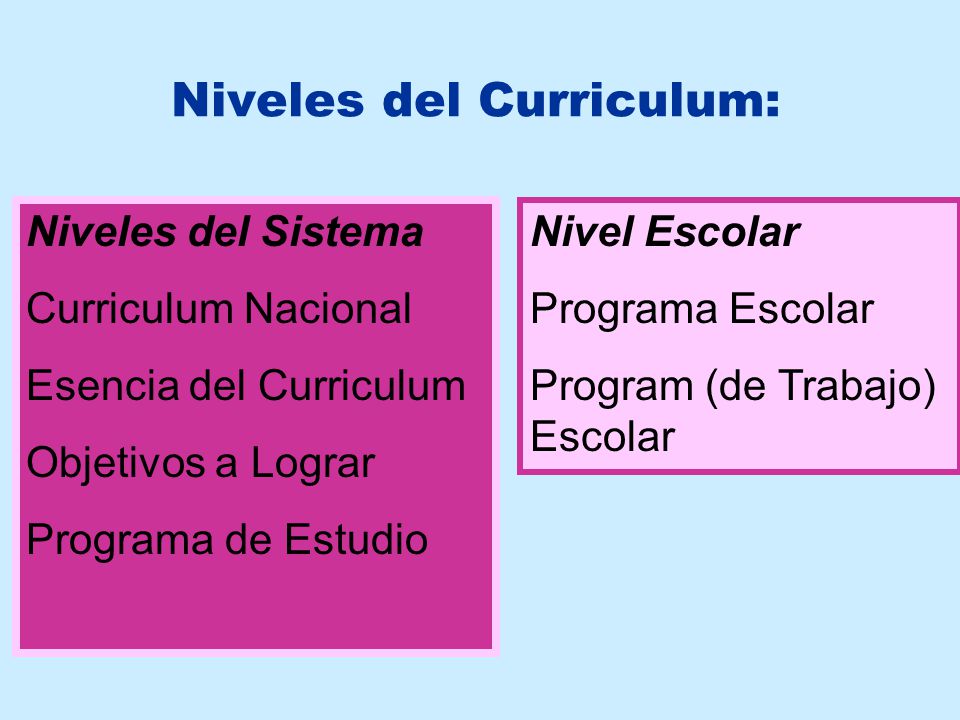 Niveles del Curriculum:

Niveles del Sistema

Curriculum Nacional

Esencia del Curriculum

Objetivos a Lograr

Programa de Estudio

Nivel Escolar

Programa Escolar

Program (de Trabajo) Escolar